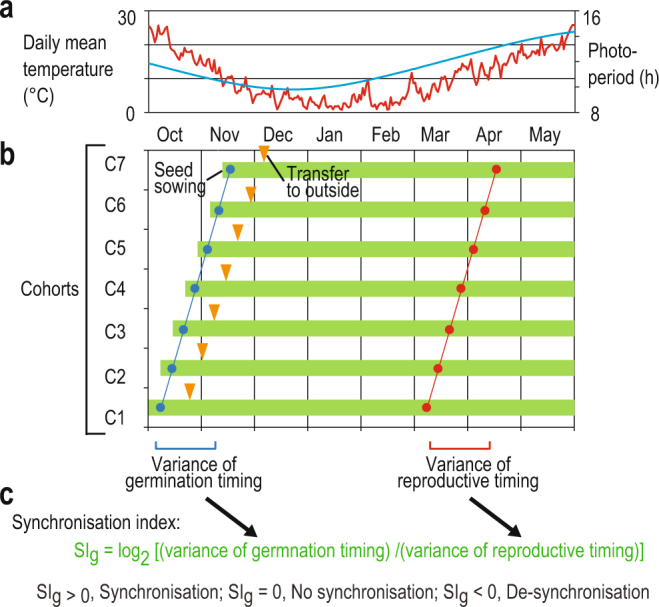 a

Daily mean temperature (°C)

30

0

16

8

Photoperiod (h)

Oct Nov Dec Jan Feb Mar Apr May

b

Cohorts

C7

C6

C5

C4

C3

C2

C1

Seed sowing

Transfer to outside

Variance of germination timing

Variance of reproductive timing

c

Synchronisation index:

$SI_g = \log_2$ [(variance of germnation timing) /(variance of reproductive timing)]

$SI_g > 0$, Synchronisation; $SI_g = 0$, No synchronisation; $SI_g < 0$, De-synchronisation